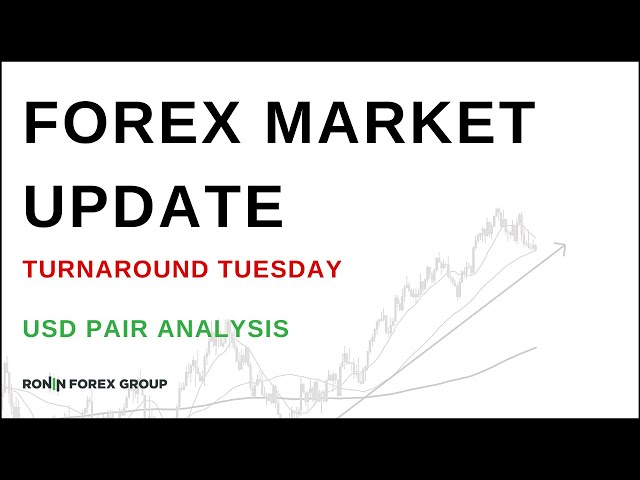 FOREX MARKET UPDATE

TURNAROUND TUESDAY

USD PAIR ANALYSIS

RONIN FOREX GROUP